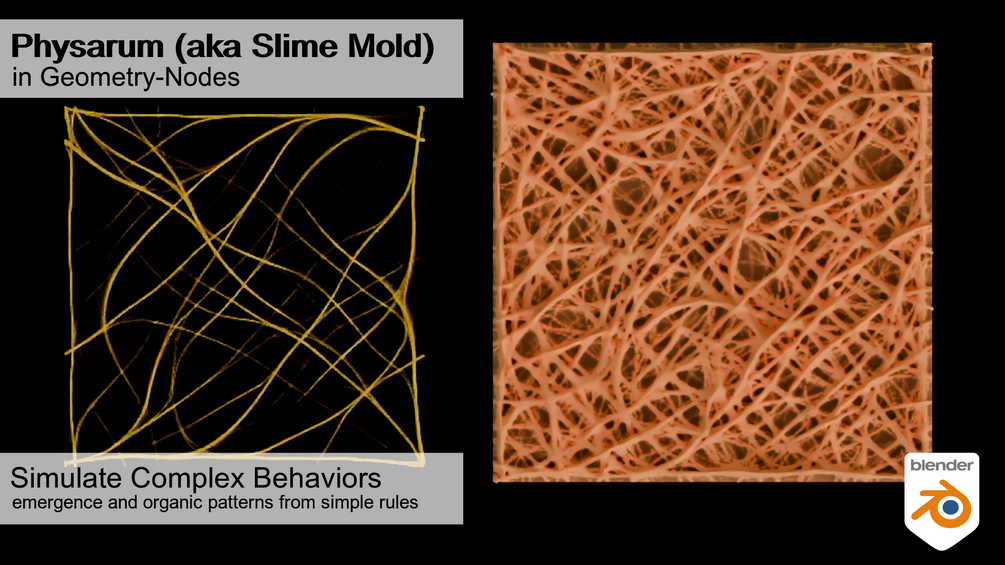 Physarum (aka Slime Mold)
in Geometry-Nodes

Simulate Complex Behaviors
emergence and organic patterns from simple rules

blender